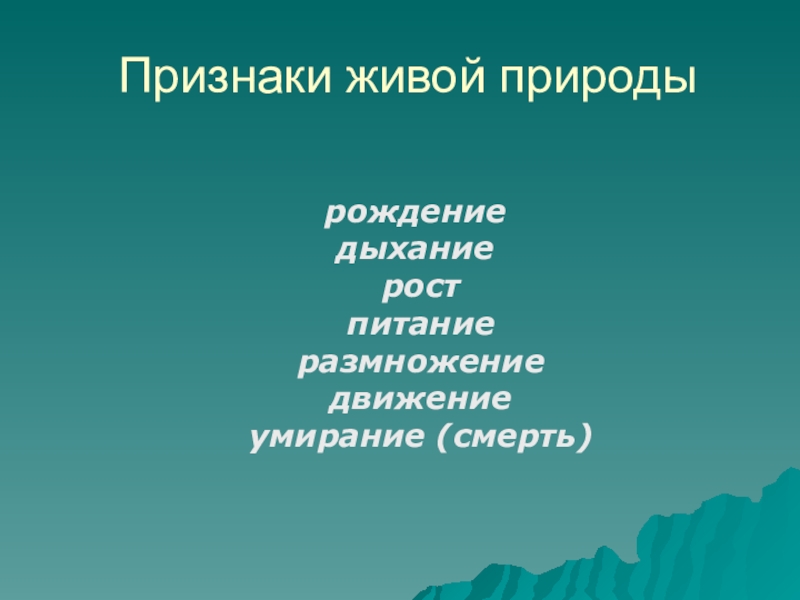 Признаки живой природы

рождение
дыхание
рост
питание
размножение
движение
умирание (смерть)